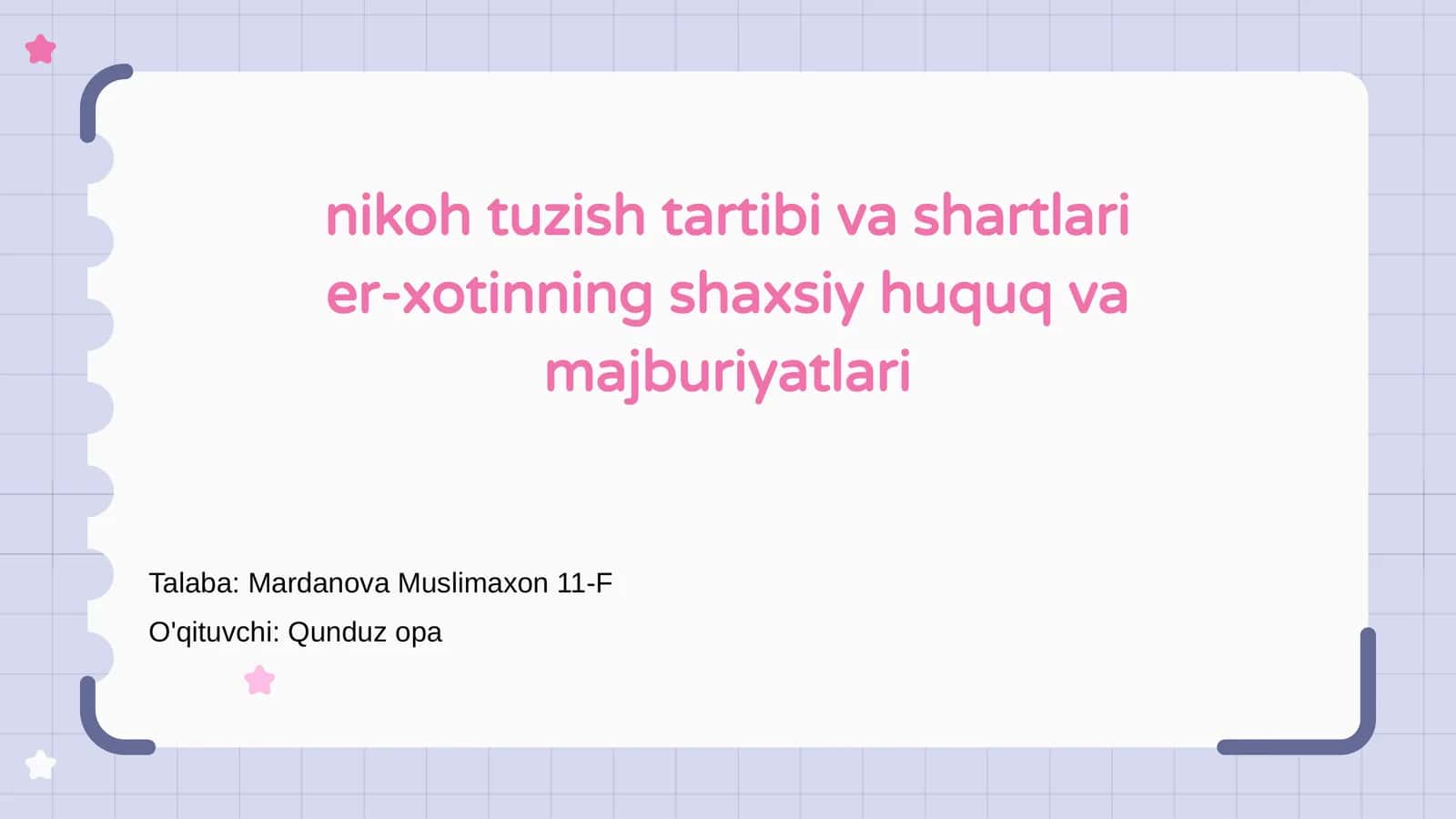 nikoh tuzish tartibi va shartlari er-xotinning shaxsiy huquq va majburiyatlari

Talaba: Mardanova Muslimaxon 11-F
O'qituvchi: Qunduz opa